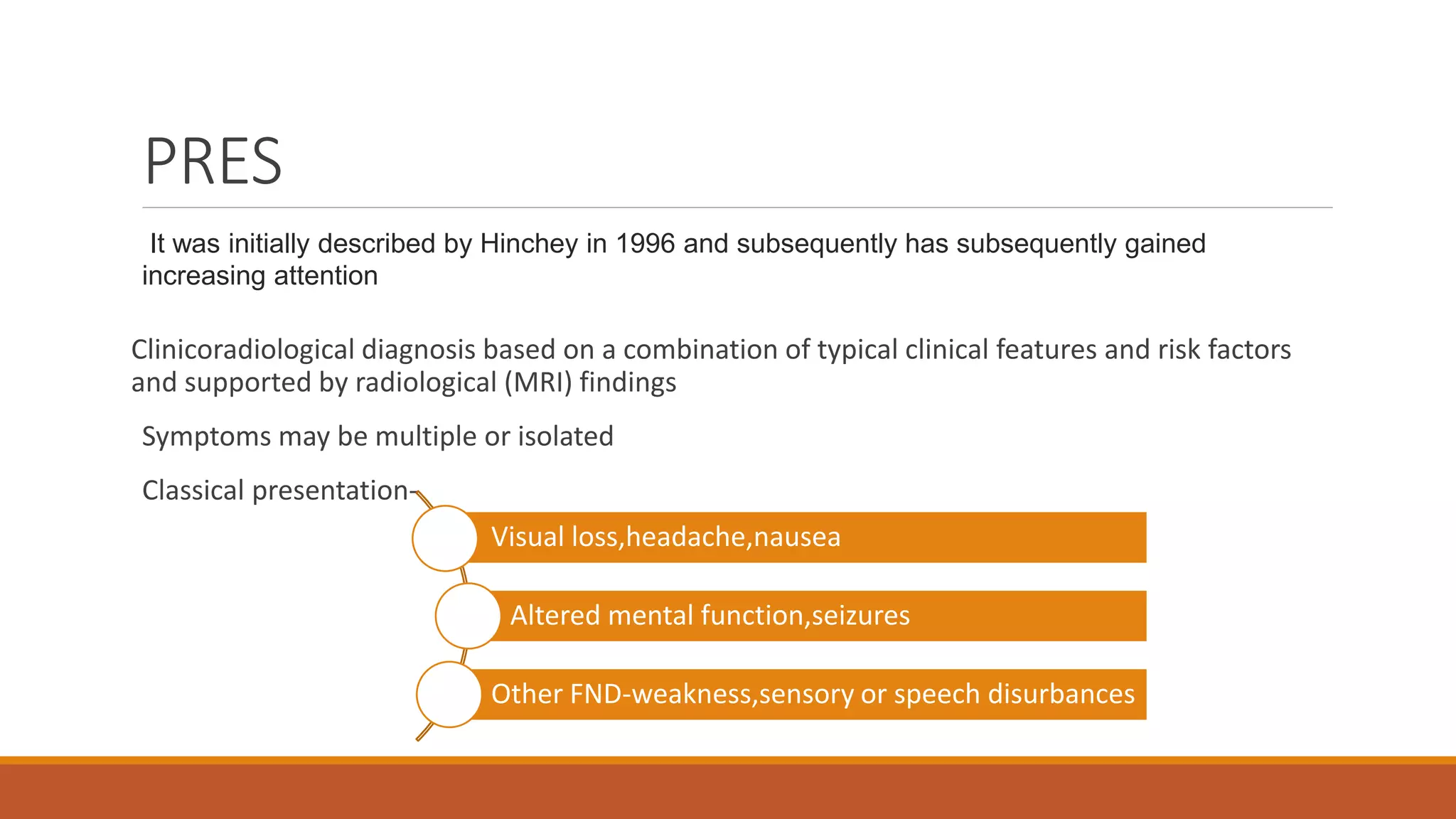 PRES

It was initially described by Hinchey in 1996 and subsequently has subsequently gained increasing attention

Clinicoradiological diagnosis based on a combination of typical clinical features and risk factors and supported by radiological (MRI) findings

Symptoms may be multiple or isolated

Classical presentation-

Visual loss,headache,nausea

Altered mental function,seizures

Other FND-weakness,sensory or speech disurbances